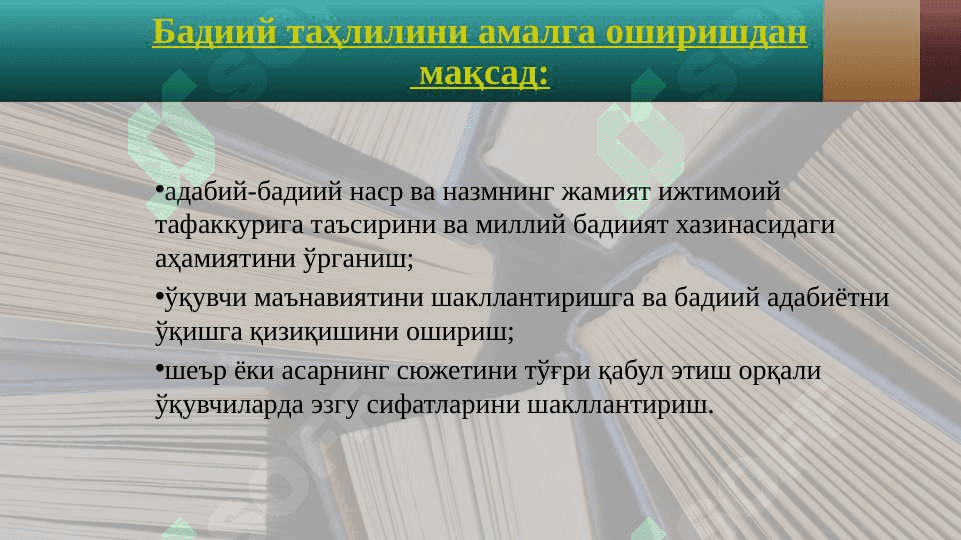 Бадиий таҳлилини амалга оширишдан мақсад:

•адабий-бадиий наср ва назмнинг жамият ижтимоий тафаккурига таъсирини ва миллий бадиият хазинасидаги аҳамиятини ўрганиш;

•ўқувчи маънавиятини шакллантиришга ва бадиий адабиётни ўқишга қизиқишини ошириш;

•шеър ёки асарнинг сюжетини тўғри қабул этиш орқали ўқувчиларда эзгу сифатларини шакллантириш.